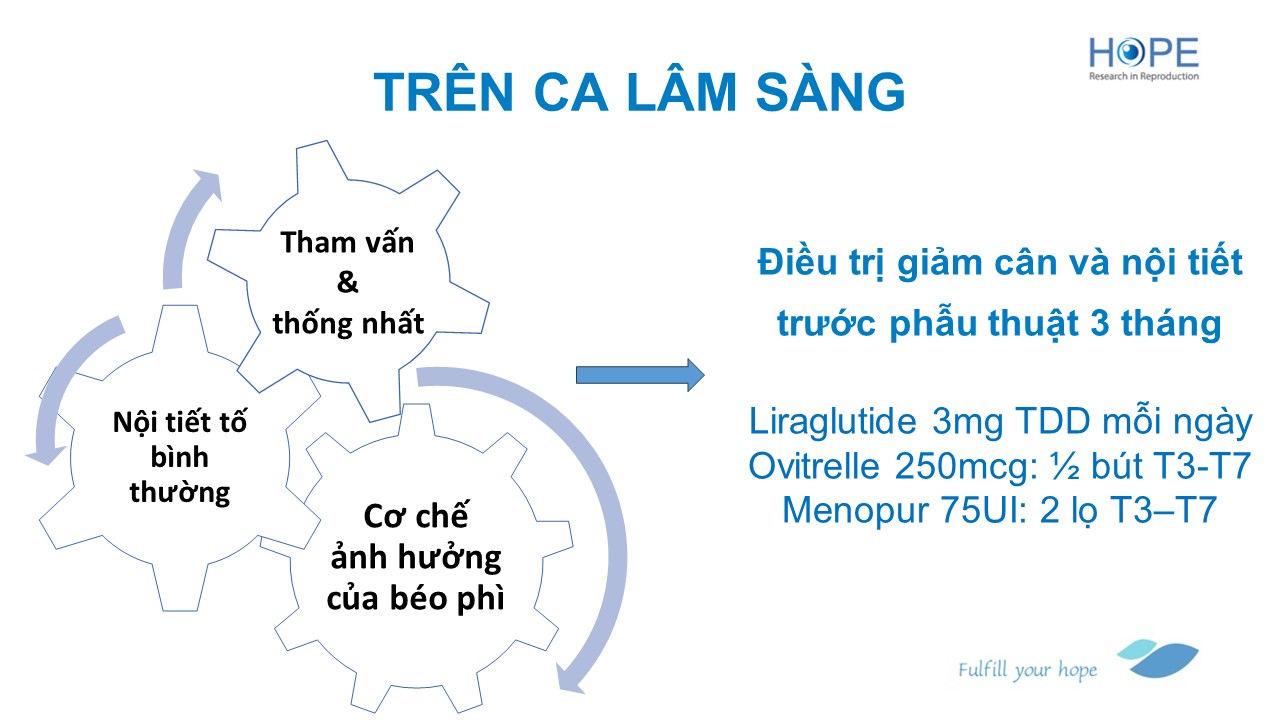 HOPE
Research in Reproduction

TRÊN CA LÂM SÀNG

Tham vấn
&
thống nhất

Nội tiết tố bình thường

Cơ chế ảnh hưởng của béo phì

Điều trị giảm cân và nội tiết trước phẫu thuật 3 tháng

Liraglutide 3mg TDD mỗi ngày
Ovitrelle 250mcg: ½ bút T3-T7
Menopur 75UI: 2 lọ T3–T7

Fulfill your hope